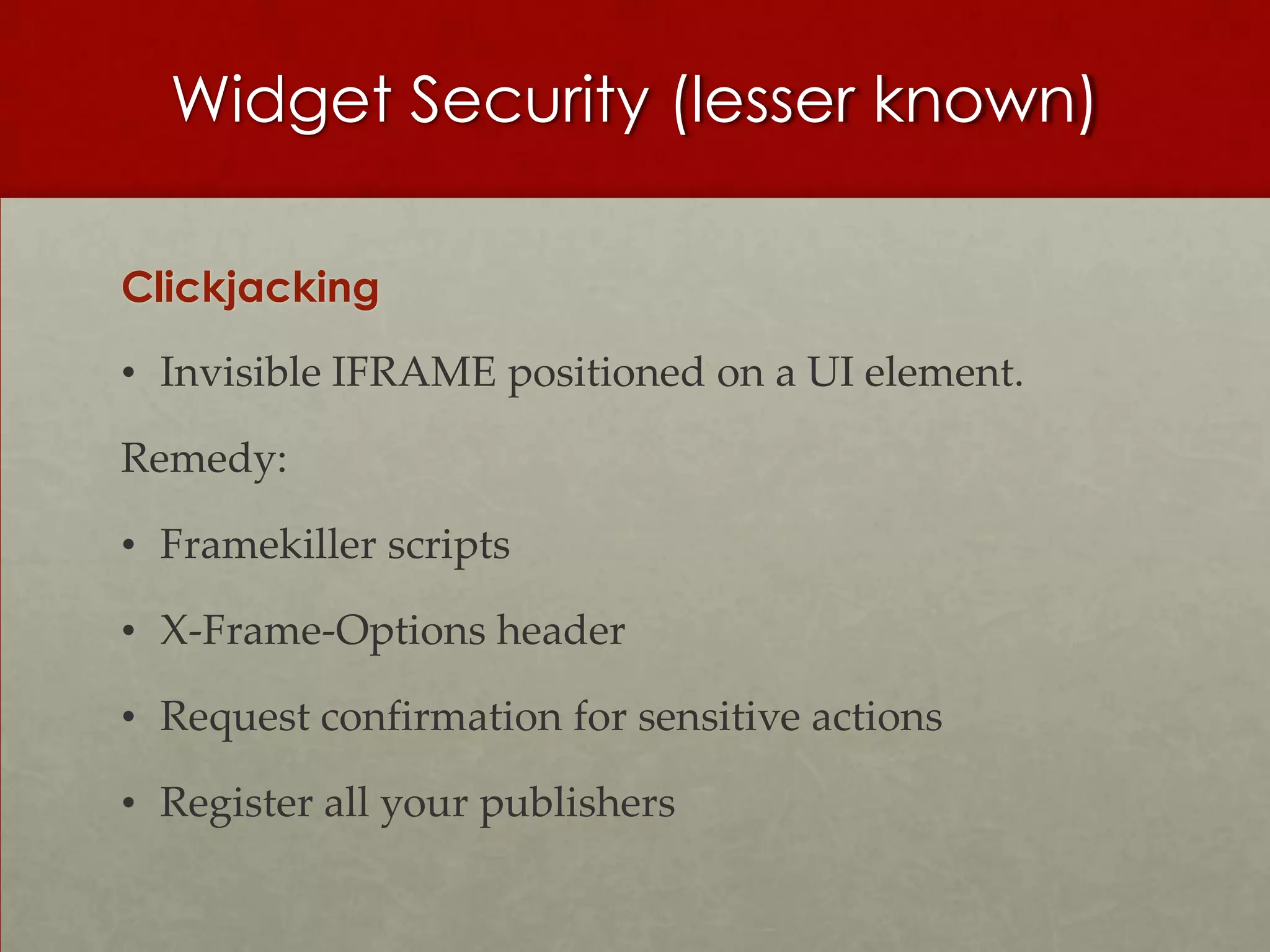 Widget Security (lesser known)

Clickjacking

• Invisible IFRAME positioned on a UI element.

Remedy:

• Framekiller scripts

• X-Frame-Options header

• Request confirmation for sensitive actions

• Register all your publishers